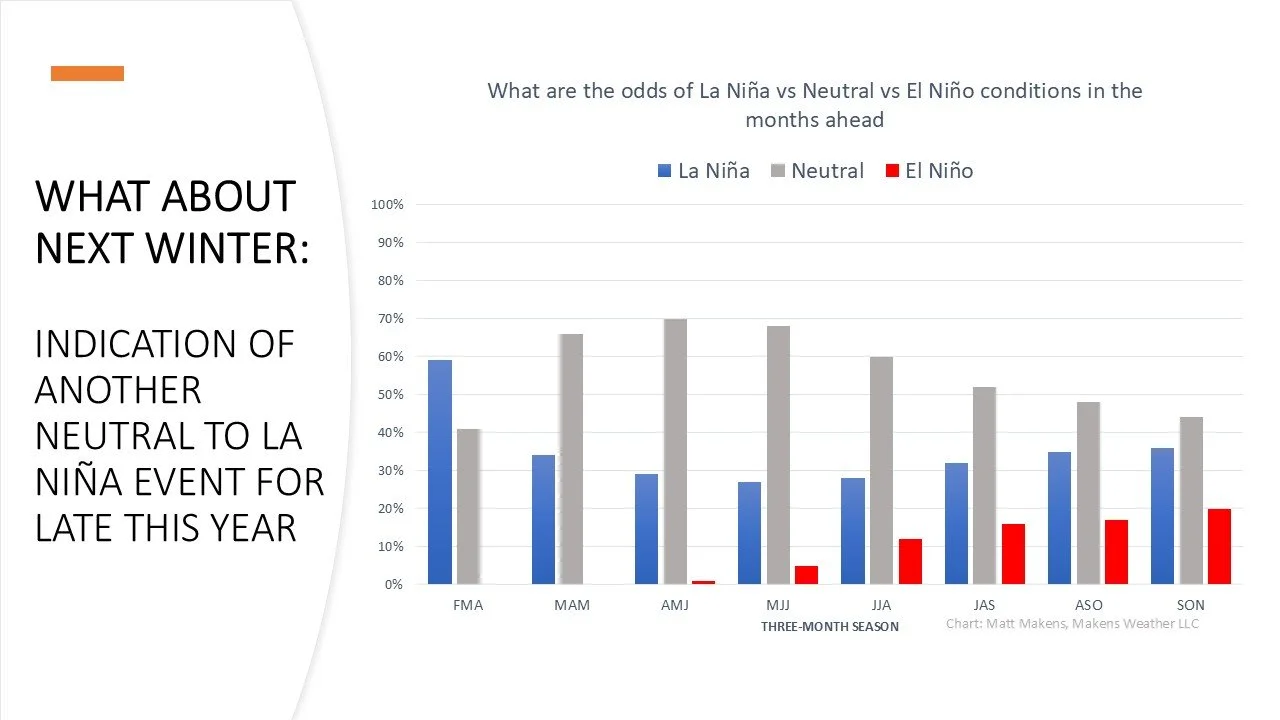 WHAT ABOUT NEXT WINTER:

INDICATION OF ANOTHER NEUTRAL TO LA NIÑA EVENT FOR LATE THIS YEAR

What are the odds of La Niña vs Neutral vs El Niño conditions in the months ahead

La Niña  Neutral  El Niño

100%
90%
80%
70%
60%
50%
40%
30%
20%
10%
0%

FMA  MAM  AMJ  MJJ  JJA  JAS  ASO  SON

THREE-MONTH SEASON

Chart: Matt Makens, Makens Weather LLC